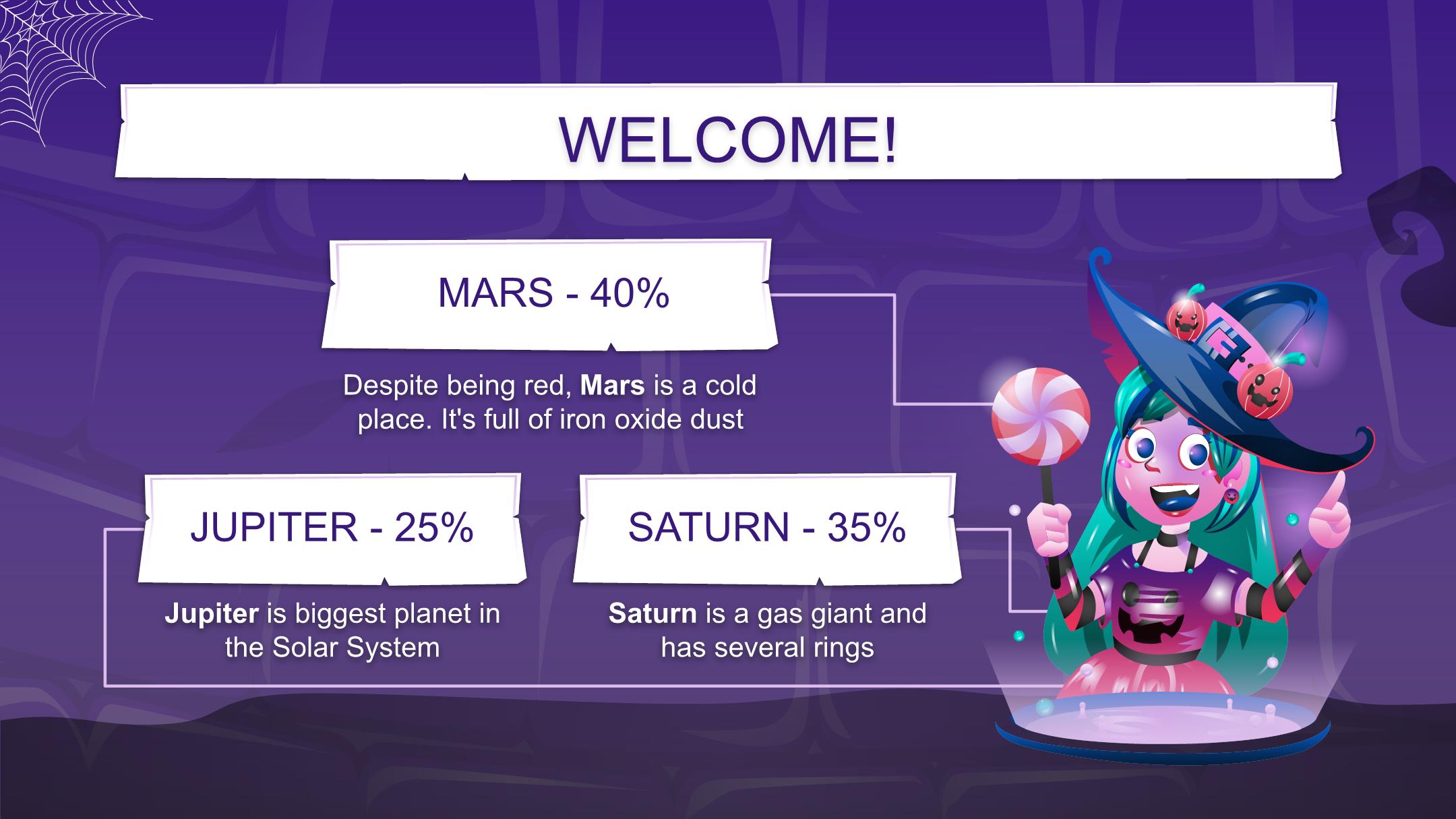 WELCOME!

MARS - 40%

Despite being red, Mars is a cold place. It's full of iron oxide dust

JUPITER - 25%

Jupiter is biggest planet in the Solar System

SATURN - 35%

Saturn is a gas giant and has several rings